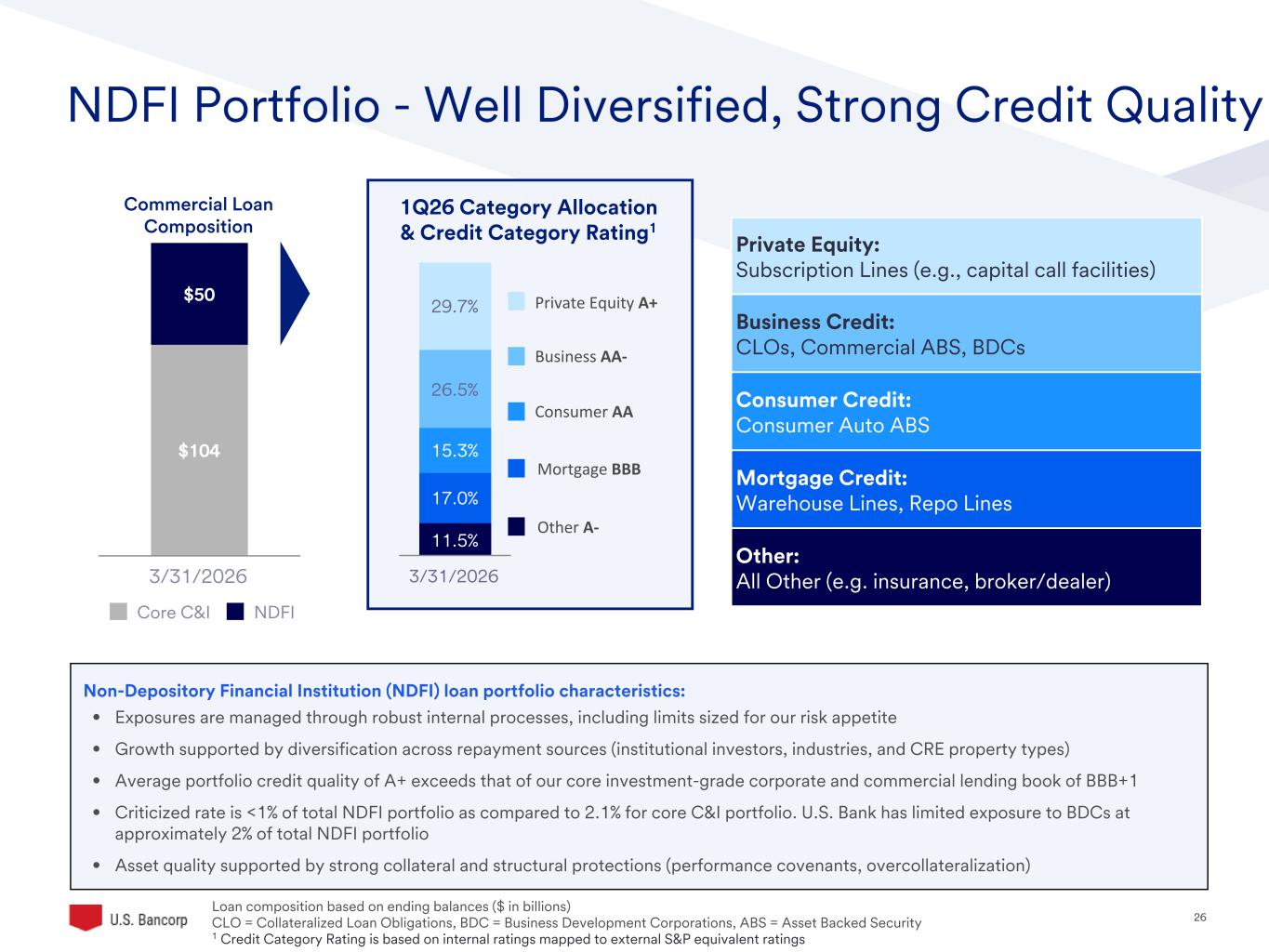 NDFI Portfolio - Well Diversified, Strong Credit Quality

Commercial Loan Composition

$50

$104

3/31/2026

Core C&I NDFI

1Q26 Category Allocation & Credit Category Rating$^1$

29.7%

26.5%

15.3%

17.0%

11.5%

3/31/2026

Private Equity A+

Business AA-

Consumer AA

Mortgage BBB

Other A-

Private Equity:
Subscription Lines (e.g., capital call facilities)

Business Credit:
CLOs, Commercial ABS, BDCs

Consumer Credit:
Consumer Auto ABS

Mortgage Credit:
Warehouse Lines, Repo Lines

Other:
All Other (e.g. insurance, broker/dealer)

Non-Depository Financial Institution (NDFI) loan portfolio characteristics:

• Exposures are managed through robust internal processes, including limits sized for our risk appetite

• Growth supported by diversification across repayment sources (institutional investors, industries, and CRE property types)

• Average portfolio credit quality of A+ exceeds that of our core investment-grade corporate and commercial lending book of BBB+1

• Criticized rate is <1% of total NDFI portfolio as compared to 2.1% for core C&I portfolio. U.S. Bank has limited exposure to BDCs at approximately 2% of total NDFI portfolio

• Asset quality supported by strong collateral and structural protections (performance covenants, overcollateralization)

U.S. Bancorp

Loan composition based on ending balances ($ in billions)
CLO = Collateralized Loan Obligations, BDC = Business Development Corporations, ABS = Asset Backed Security
$^1$ Credit Category Rating is based on internal ratings mapped to external S&P equivalent ratings

26